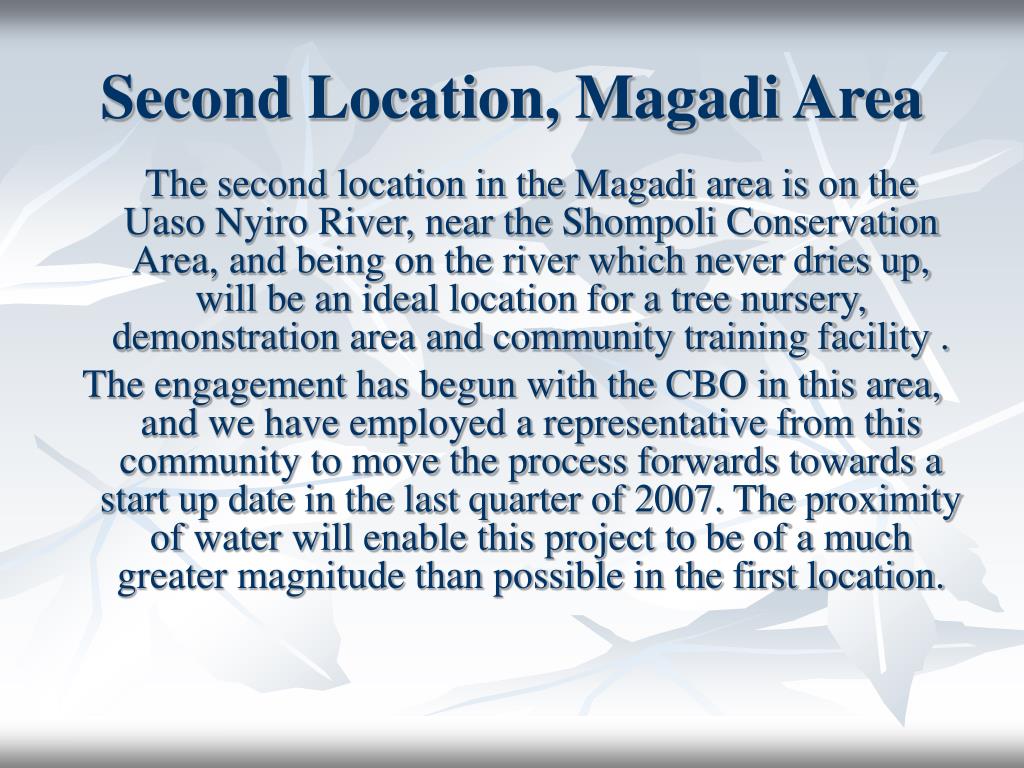 Second Location, Magadi Area

The second location in the Magadi area is on the Uaso Nyiro River, near the Shompoli Conservation Area, and being on the river which never dries up, will be an ideal location for a tree nursery, demonstration area and community training facility .

The engagement has begun with the CBO in this area, and we have employed a representative from this community to move the process forwards towards a start up date in the last quarter of 2007. The proximity of water will enable this project to be of a much greater magnitude than possible in the first location.